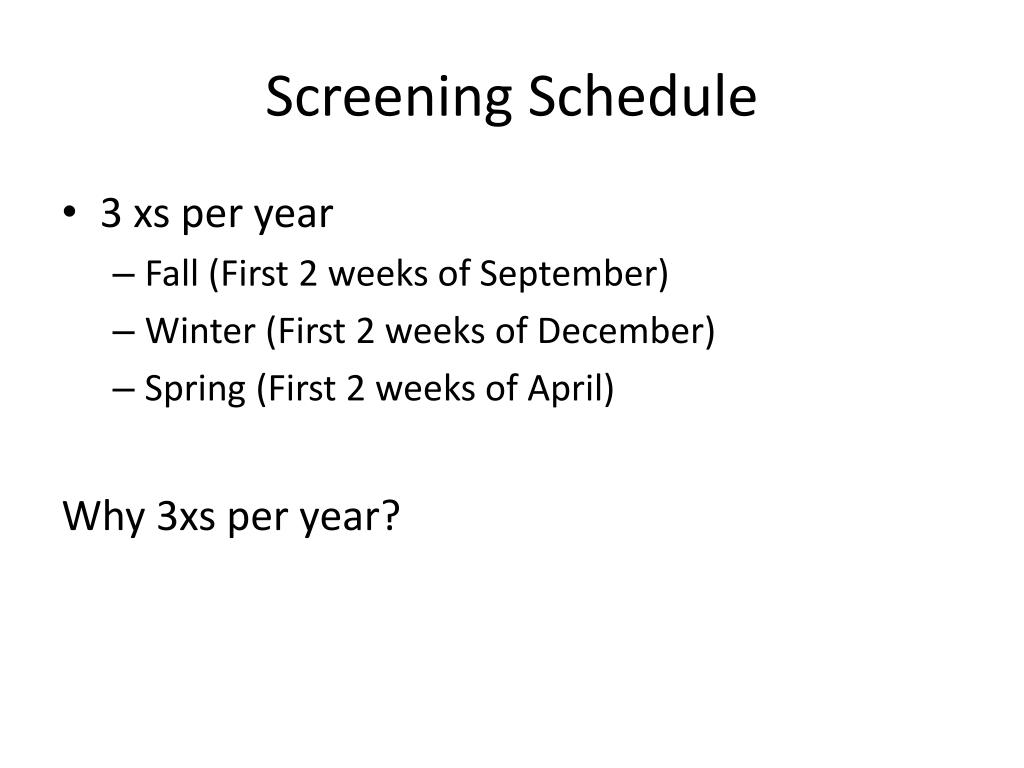 Screening Schedule

• 3 xs per year
– Fall (First 2 weeks of September)
– Winter (First 2 weeks of December)
– Spring (First 2 weeks of April)

Why 3xs per year?